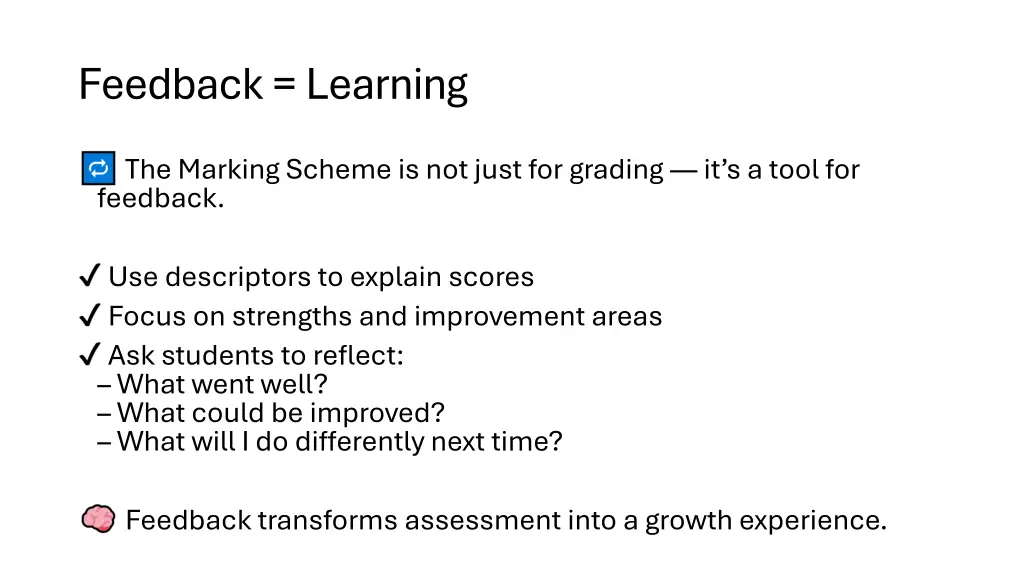 Feedback = Learning

🔁 The Marking Scheme is not just for grading — it's a tool for feedback.

✔ Use descriptors to explain scores
✔ Focus on strengths and improvement areas
✔ Ask students to reflect:
– What went well?
– What could be improved?
– What will I do differently next time?

🧠 Feedback transforms assessment into a growth experience.